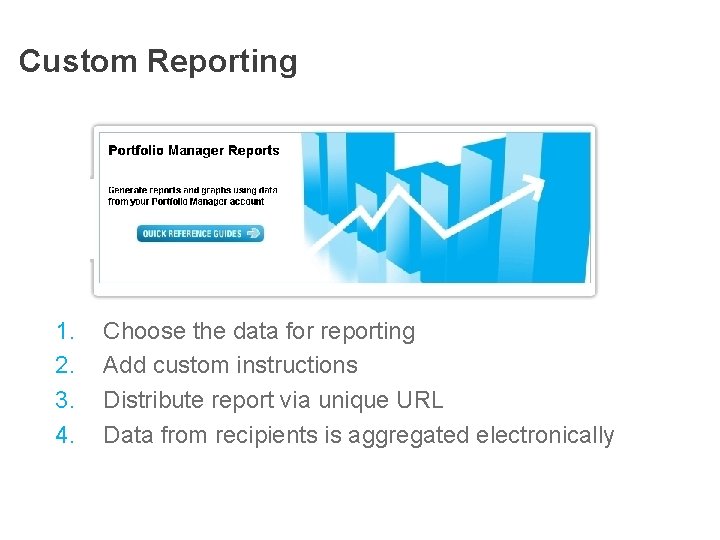 Custom Reporting

Portfolio Manager Reports

Generate reports and graphs using data from your Portfolio Manager account

QUICK REFERENCE GUIDES

1. Choose the data for reporting
2. Add custom instructions
3. Distribute report via unique URL
4. Data from recipients is aggregated electronically